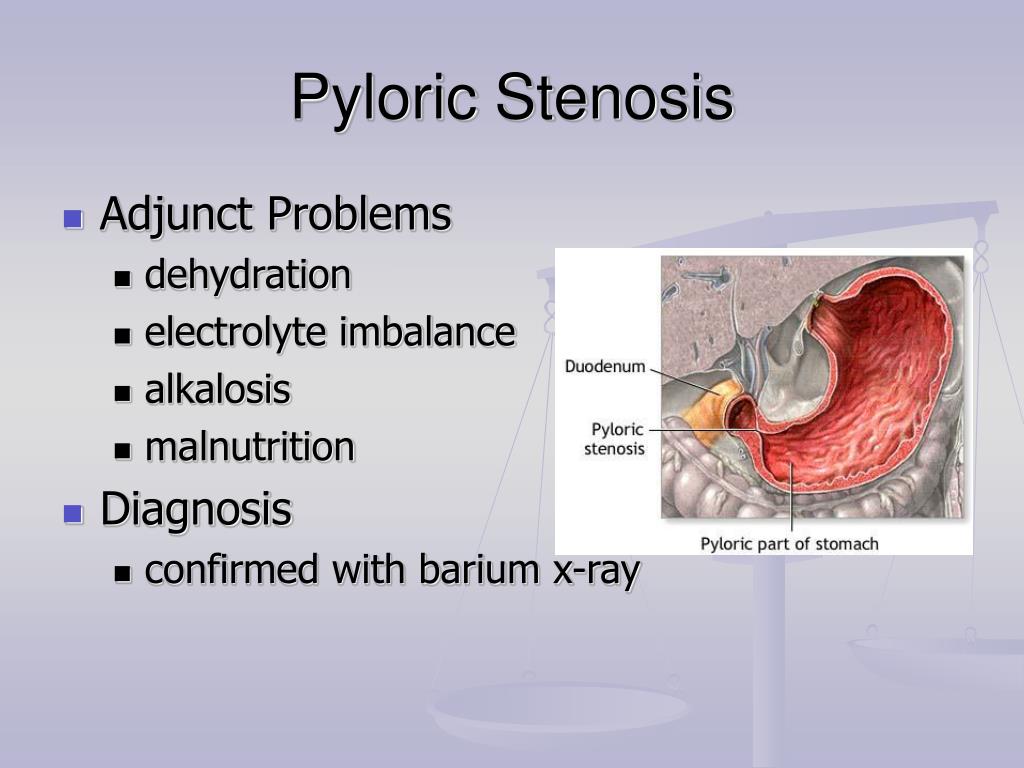 Pyloric Stenosis

- Adjunct Problems
  - dehydration
  - electrolyte imbalance
  - alkalosis
  - malnutrition
- Diagnosis
  - confirmed with barium x-ray

Duodenum

Pyloric stenosis

Pyloric part of stomach